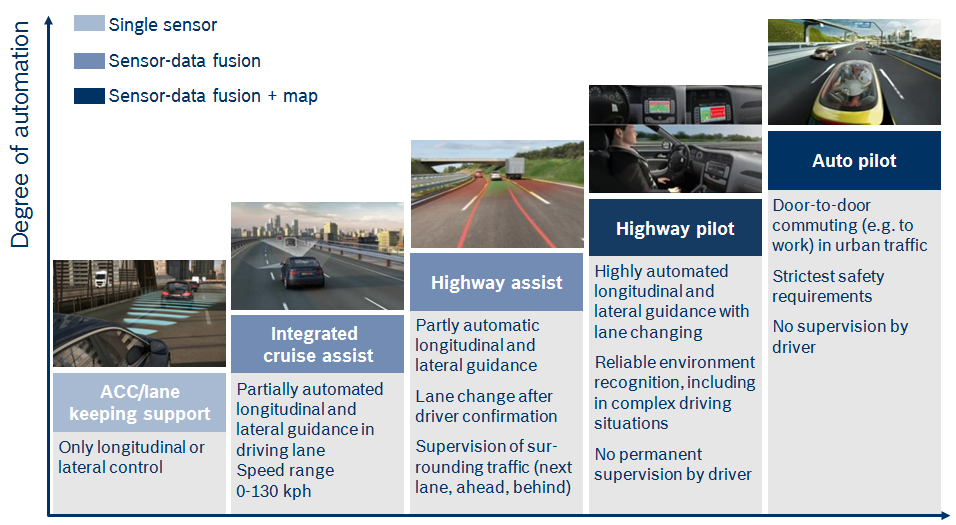 Degree of automation

Single sensor

Sensor-data fusion

Sensor-data fusion + map

ACC/lane keeping support

Only longitudinal or lateral control

Integrated cruise assist

Partially automated longitudinal and lateral guidance in driving lane
Speed range 0-130 kph

Highway assist

Partly automatic longitudinal and lateral guidance

Lane change after driver confirmation

Supervision of surrounding traffic (next lane, ahead, behind)

Highway pilot

Highly automated longitudinal and lateral guidance with lane changing

Reliable environment recognition, including in complex driving situations

No permanent supervision by driver

Auto pilot

Door-to-door commuting (e.g. to work) in urban traffic

Strictest safety requirements

No supervision by driver